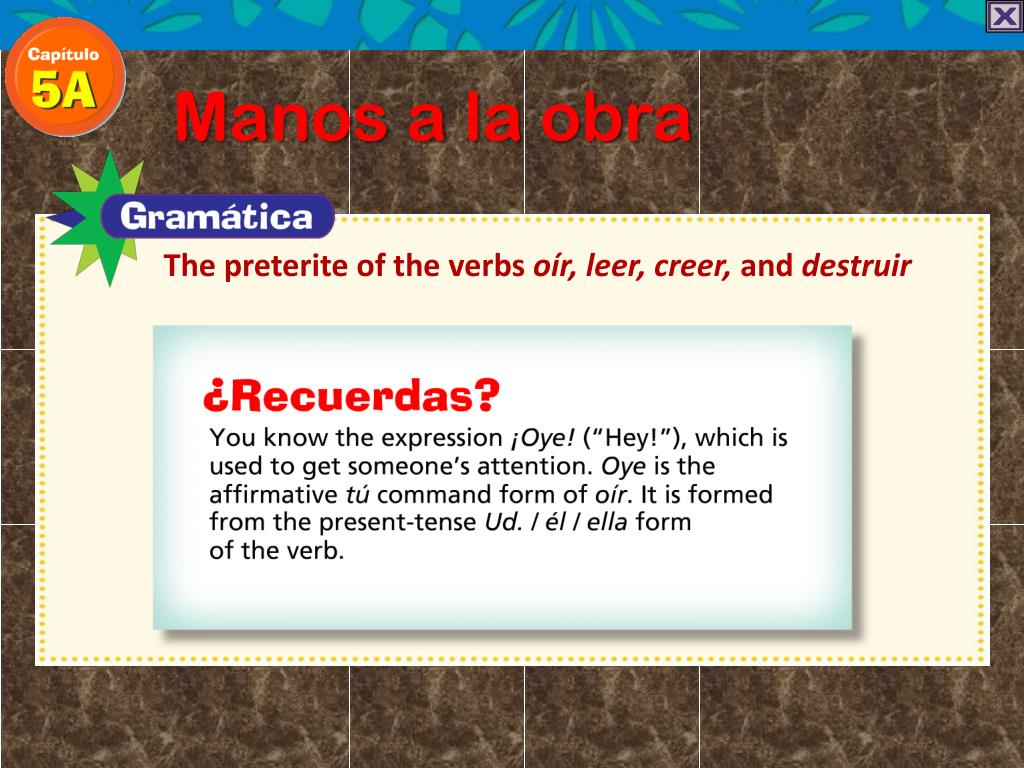 Capítulo 5A

Manos a la obra

Gramática

The preterite of the verbs oír, leer, creer, and destruir

¿Recuerdas?

You know the expression ¡Oye! ("Hey!"), which is used to get someone's attention. Oye is the affirmative tú command form of oír. It is formed from the present-tense Ud. / él / ella form of the verb.